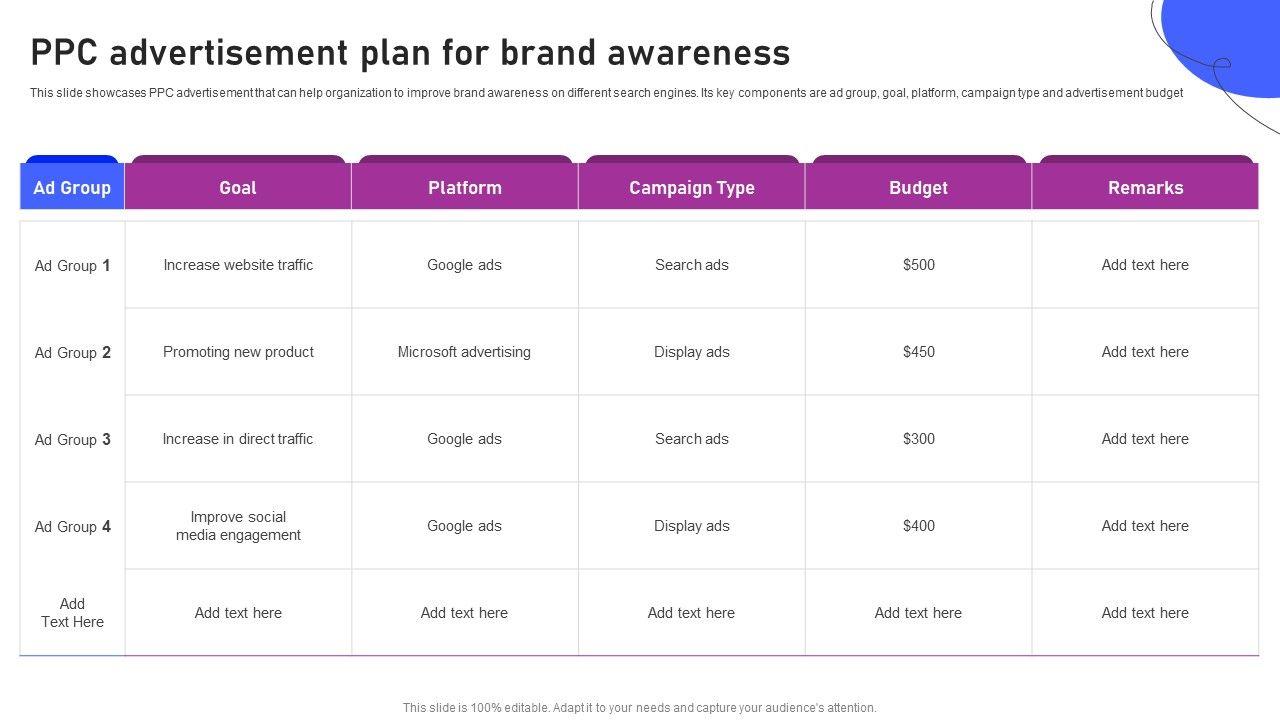 PPC advertisement plan for brand awareness

This slide showcases PPC advertisement that can help organization to improve brand awareness on different search engines. Its key components are ad group, goal, platform, campaign type and advertisement budget

| Ad Group | Goal | Platform | Campaign Type | Budget | Remarks |
|---|---|---|---|---|---|
| Ad Group 1 | Increase website traffic | Google ads | Search ads | \$500 | Add text here |
| Ad Group 2 | Promoting new product | Microsoft advertising | Display ads | \$450 | Add text here |
| Ad Group 3 | Increase in direct traffic | Google ads | Search ads | \$300 | Add text here |
| Ad Group 4 | Improve social media engagement | Google ads | Display ads | \$400 | Add text here |
| Add Text Here | Add text here | Add text here | Add text here | Add text here | Add text here |

This slide is 100% editable. Adapt it to your needs and capture your audience's attention.